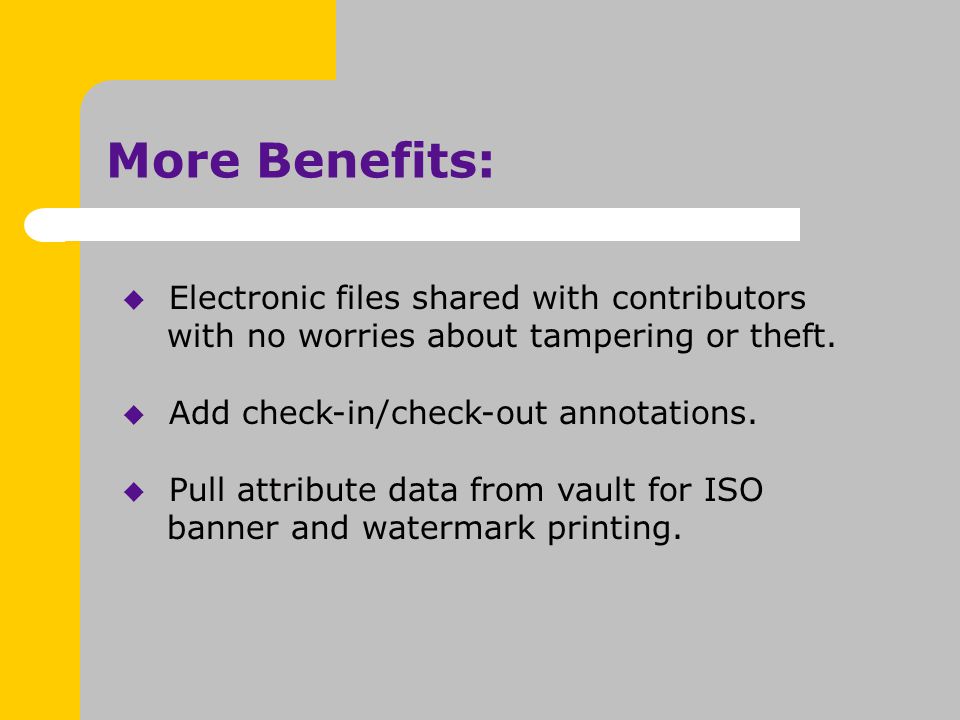 More Benefits:

◆ Electronic files shared with contributors with no worries about tampering or theft.

◆ Add check-in/check-out annotations.

◆ Pull attribute data from vault for ISO banner and watermark printing.